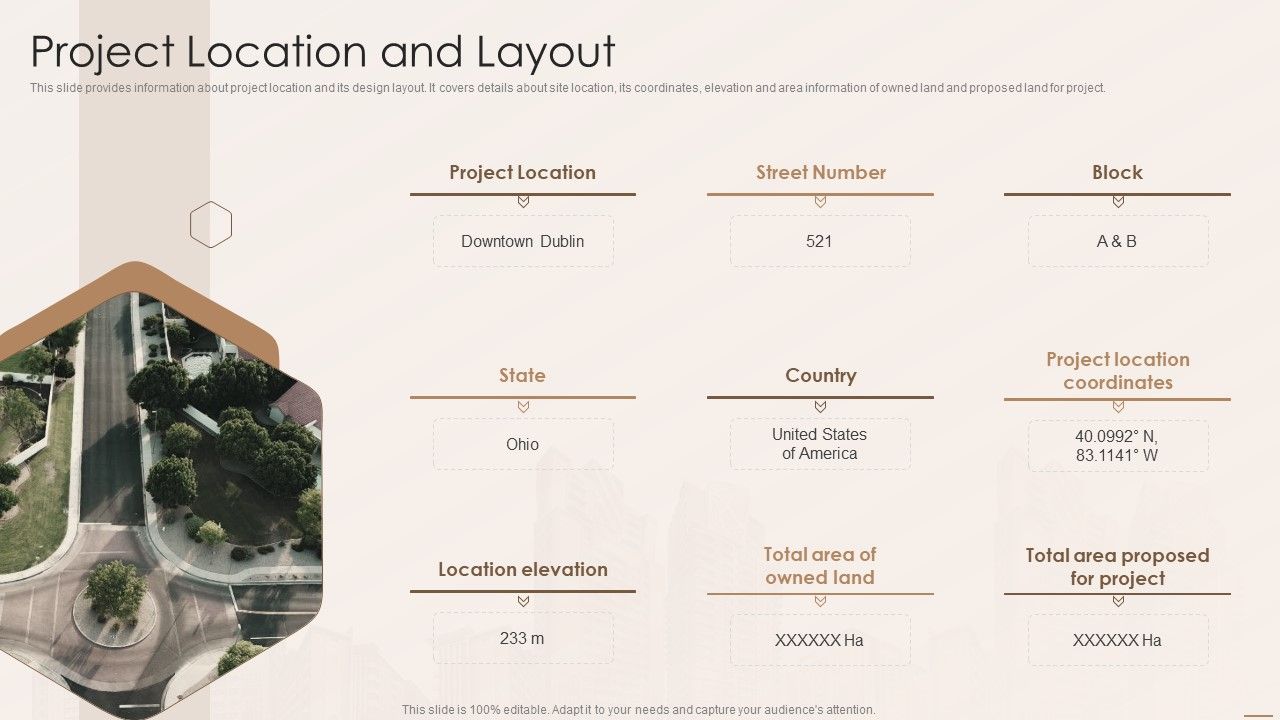 Project Location and Layout

This slide provides information about project location and its design layout. It covers details about site location, its coordinates, elevation and area information of owned land and proposed land for project.

Project Location

Downtown Dublin

Street Number

521

Block

A & B

State

Ohio

Country

United States of America

Project location coordinates

40.0992° N, 83.1141° W

Location elevation

233 m

Total area of owned land

XXXXXX Ha

Total area proposed for project

XXXXXX Ha

This slide is 100% editable. Adapt it to your needs and capture your audience's attention.